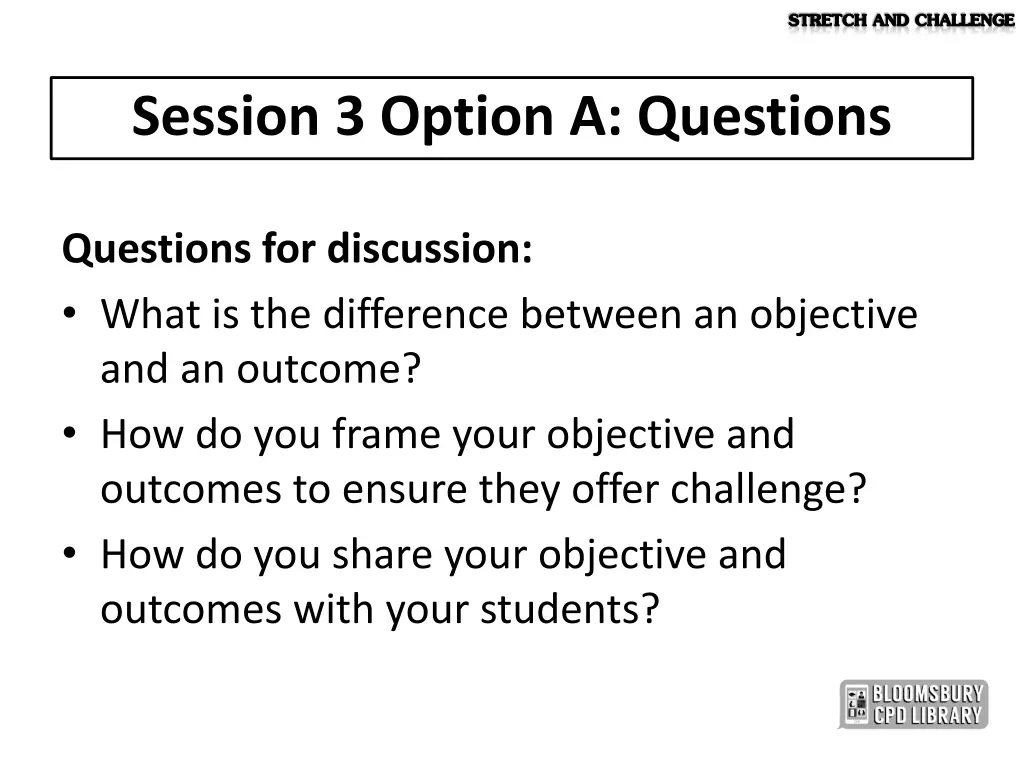 STRETCH AND CHALLENGE

Session 3 Option A: Questions

Questions for discussion:

• What is the difference between an objective and an outcome?
• How do you frame your objective and outcomes to ensure they offer challenge?
• How do you share your objective and outcomes with your students?

BLOOMSBURY CPD LIBRARY